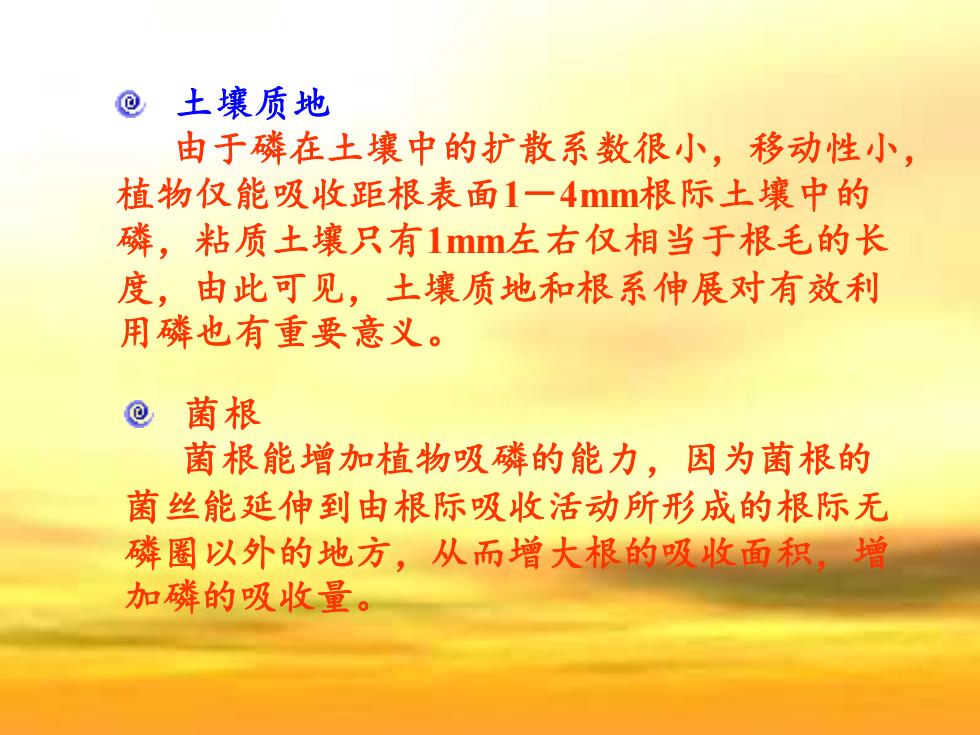 土壤质地

由于磷在土壤中的扩散系数很小，移动性小，植物仅能吸收距根表面1－4mm根际土壤中的磷，粘质土壤只有1mm左右仅相当于根毛的长度，由此可见，土壤质地和根系伸展对有效利用磷也有重要意义。

菌根

菌根能增加植物吸磷的能力，因为菌根的菌丝能延伸到由根际吸收活动所形成的根际无磷圈以外的地方，从而增大根的吸收面积，增加磷的吸收量。